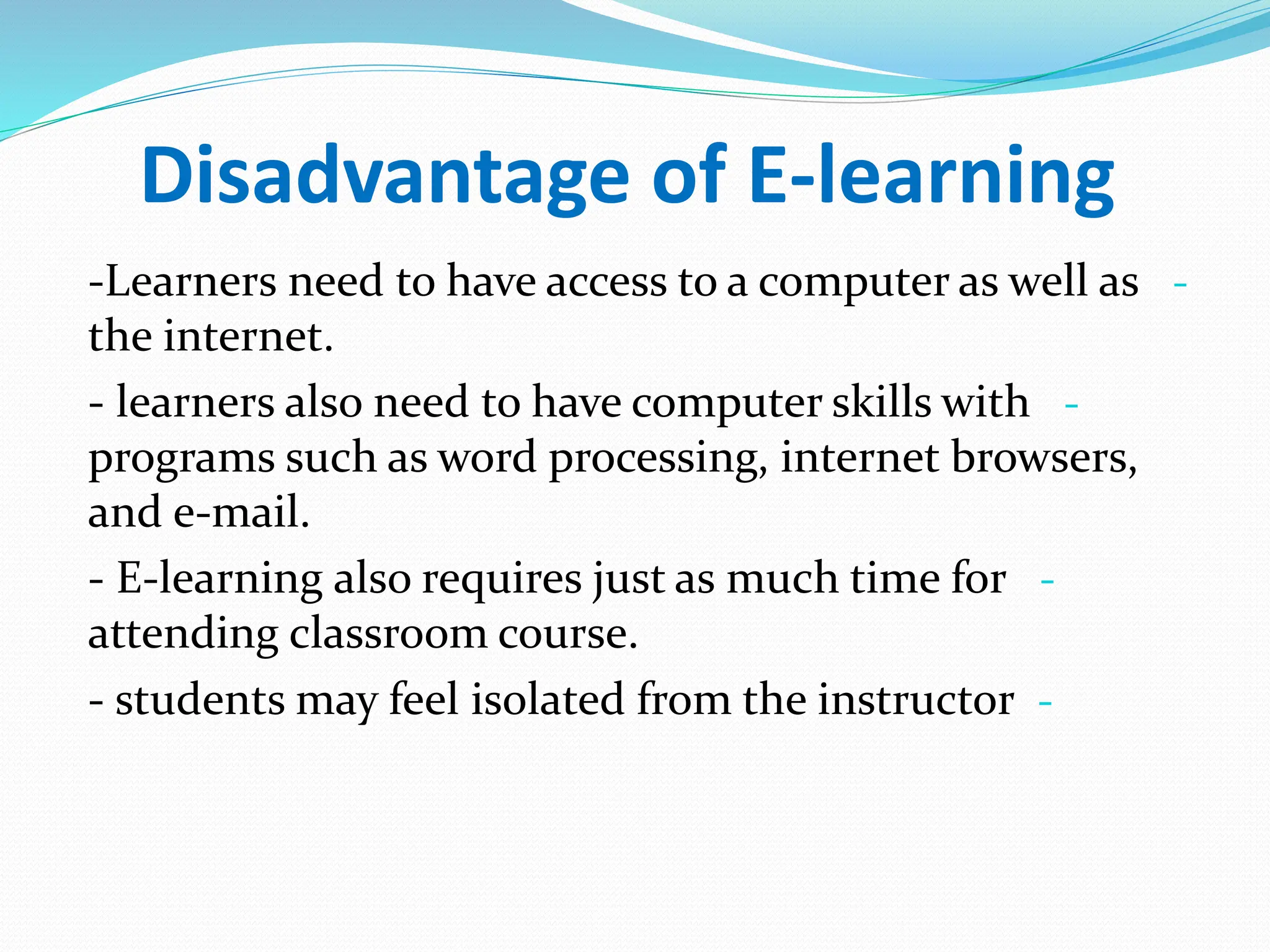 Disadvantage of E-learning

-Learners need to have access to a computer as well as - the internet.

- learners also need to have computer skills with - programs such as word processing, internet browsers, and e-mail.

- E-learning also requires just as much time for - attending classroom course.

- students may feel isolated from the instructor -